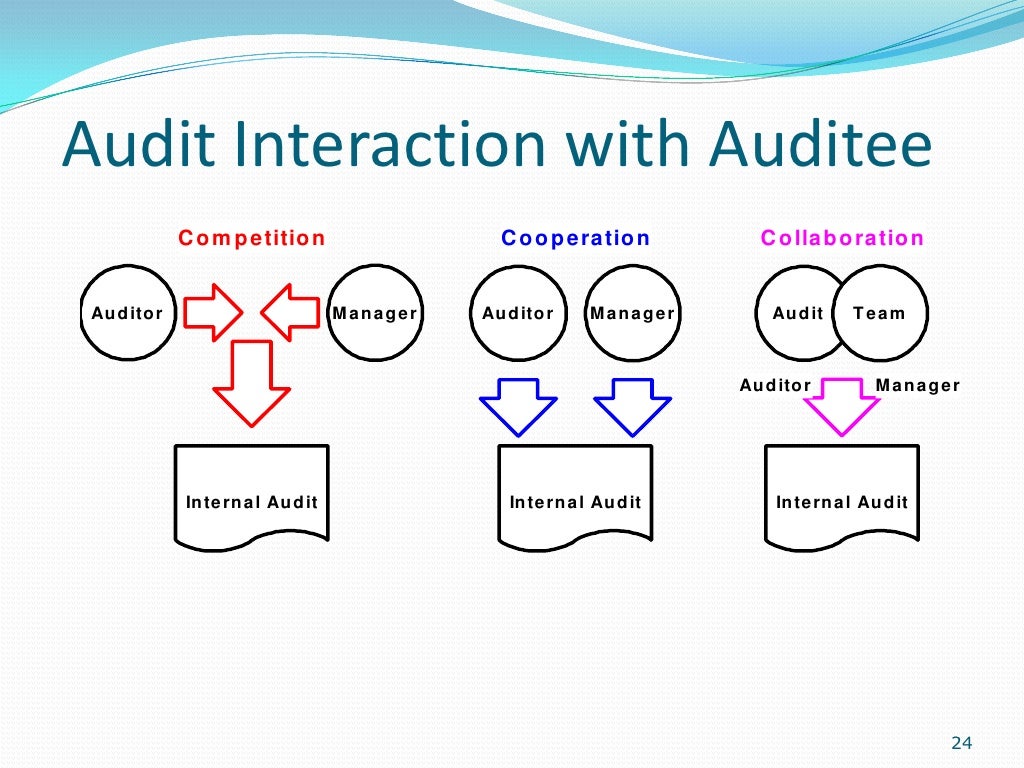 Audit Interaction with Auditee

Competition

Auditor

Manager

Internal Audit

Cooperation

Auditor

Manager

Internal Audit

Collaboration

Audit

Team

Auditor

Manager

Internal Audit

24